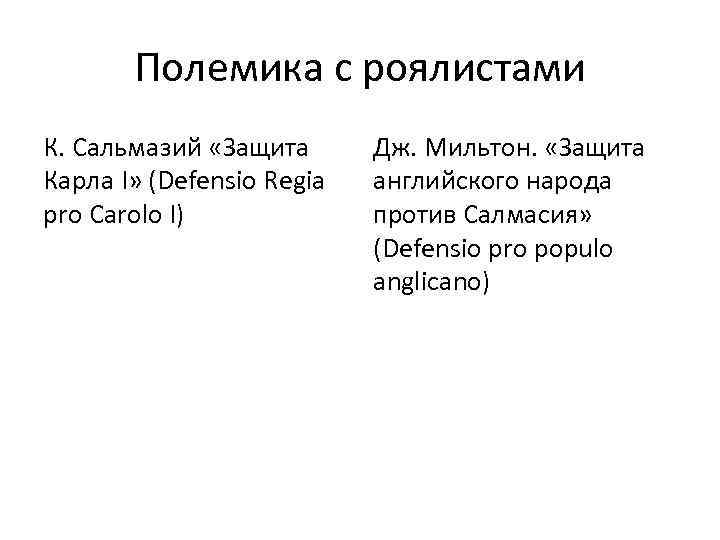 Полемика с роялистами

К. Сальмазий «Защита Карла I» (Defensio Regia pro Carolo I)

Дж. Мильтон. «Защита английского народа против Салмасия» (Defensio pro populo anglicano)